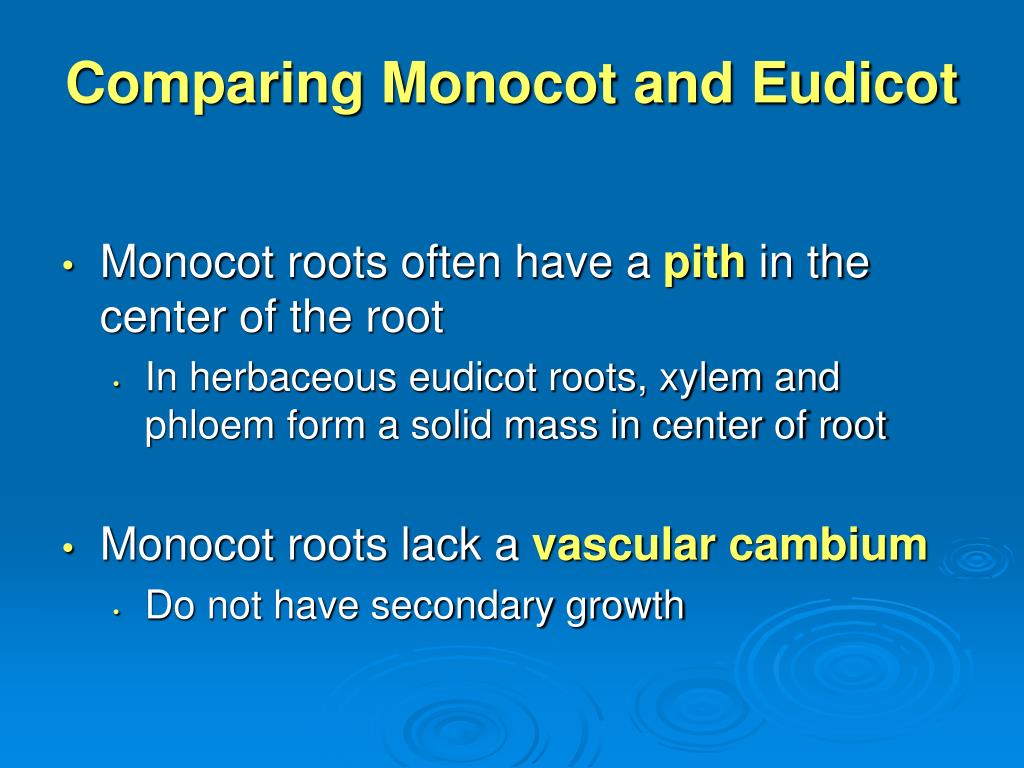 Comparing Monocot and Eudicot

• Monocot roots often have a pith in the center of the root
  • In herbaceous eudicot roots, xylem and phloem form a solid mass in center of root

• Monocot roots lack a vascular cambium
  • Do not have secondary growth